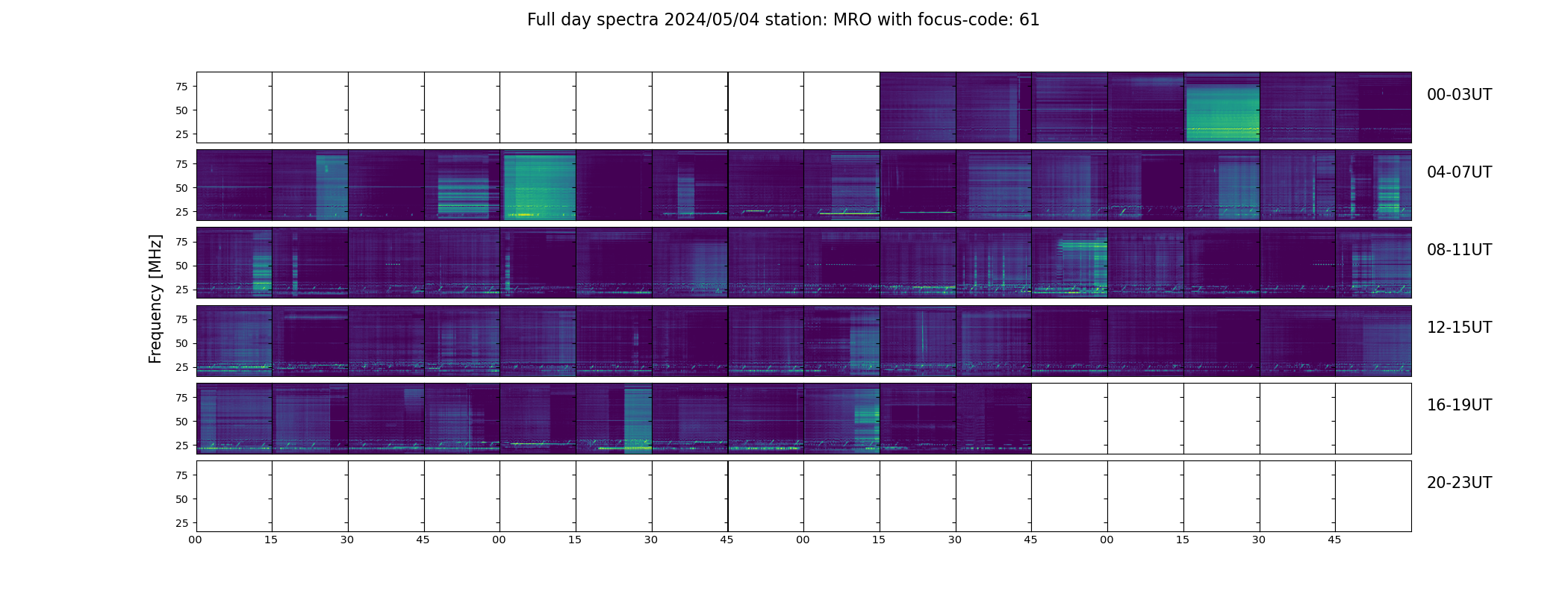 Full day spectra 2024/05/04 station: MRO with focus-code: 61

Frequency [MHz]

75
50
25

00-03UT

75
50
25

04-07UT

75
50
25

08-11UT

75
50
25

12-15UT

75
50
25

16-19UT

75
50
25

20-23UT

00 15 30 45 00 15 30 45 00 15 30 45 00 15 30 45